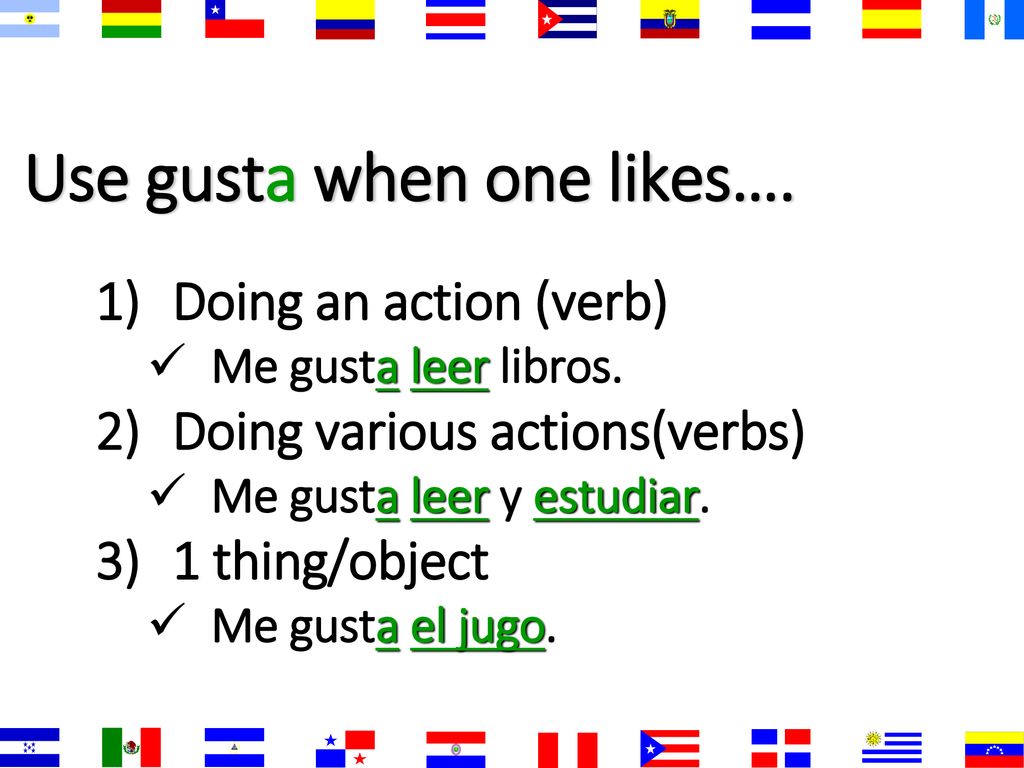 Use gusta when one likes….

1) Doing an action (verb)
✓ Me gusta leer libros.
2) Doing various actions(verbs)
✓ Me gusta leer y estudiar.
3) 1 thing/object
✓ Me gusta el jugo.